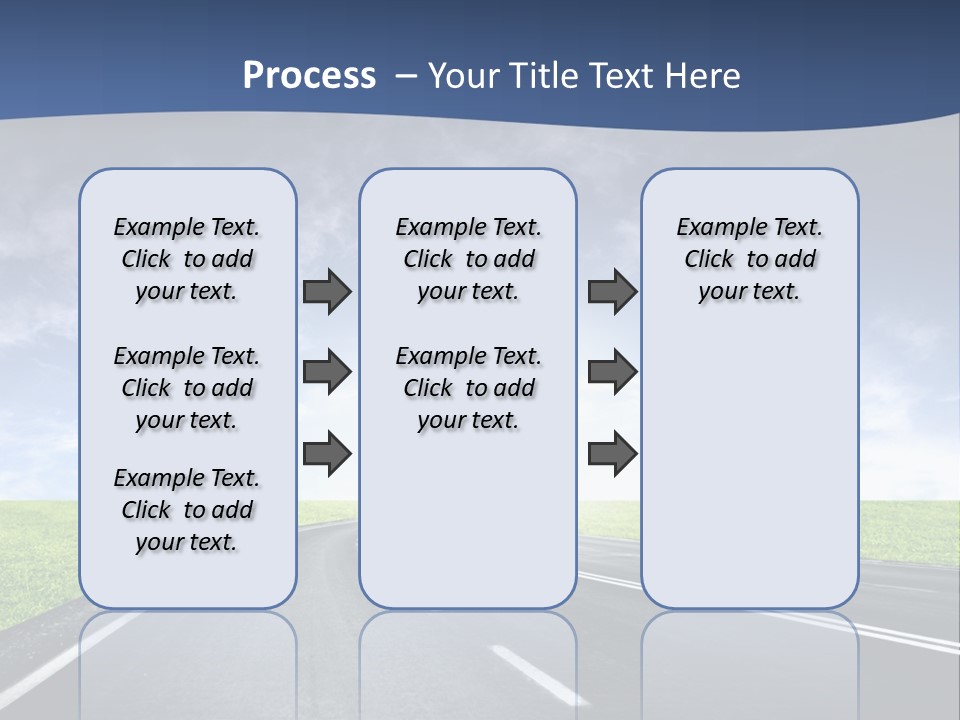 Process – Your Title Text Here

Example Text. Click to add your text.

Example Text. Click to add your text.

Example Text. Click to add your text.

Example Text. Click to add your text.

Example Text. Click to add your text.

Example Text. Click to add your text.